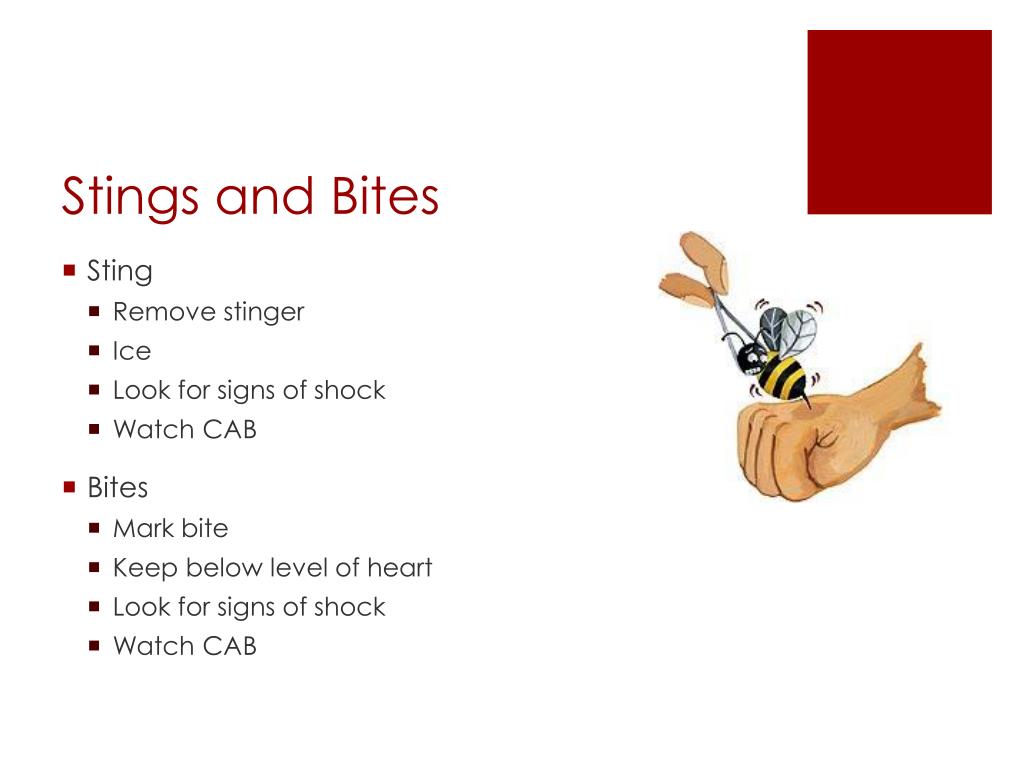 Stings and Bites

- Sting
  - Remove stinger
  - Ice
  - Look for signs of shock
  - Watch CAB
- Bites
  - Mark bite
  - Keep below level of heart
  - Look for signs of shock
  - Watch CAB